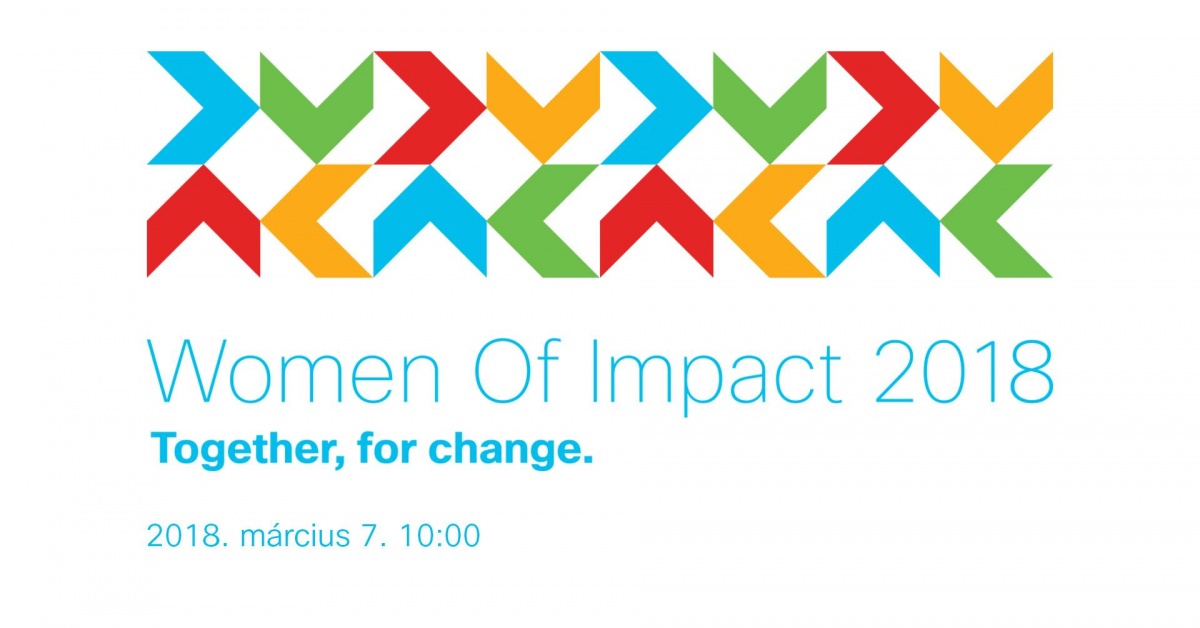 Women Of Impact 2018

Together, for change.

2018. március 7. 10:00